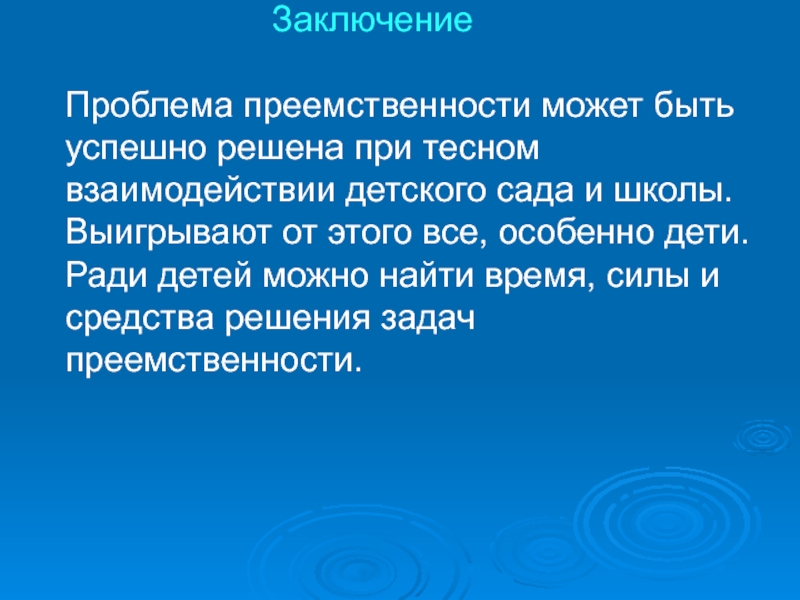 Заключение

Проблема преемственности может быть успешно решена при тесном взаимодействии детского сада и школы. Выигрывают от этого все, особенно дети. Ради детей можно найти время, силы и средства решения задач преемственности.